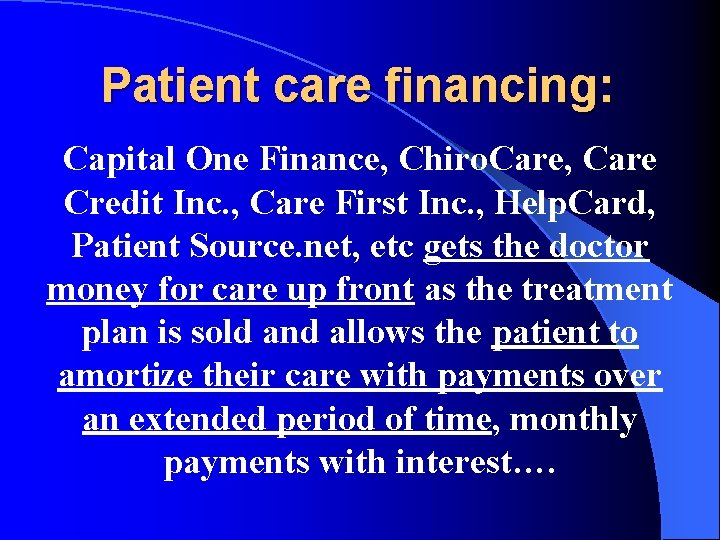 Patient care financing:

Capital One Finance, ChiroCare, Care Credit Inc., Care First Inc., HelpCard, Patient Source.net, etc gets the doctor money for care up front as the treatment plan is sold and allows the patient to amortize their care with payments over an extended period of time, monthly payments with interest….